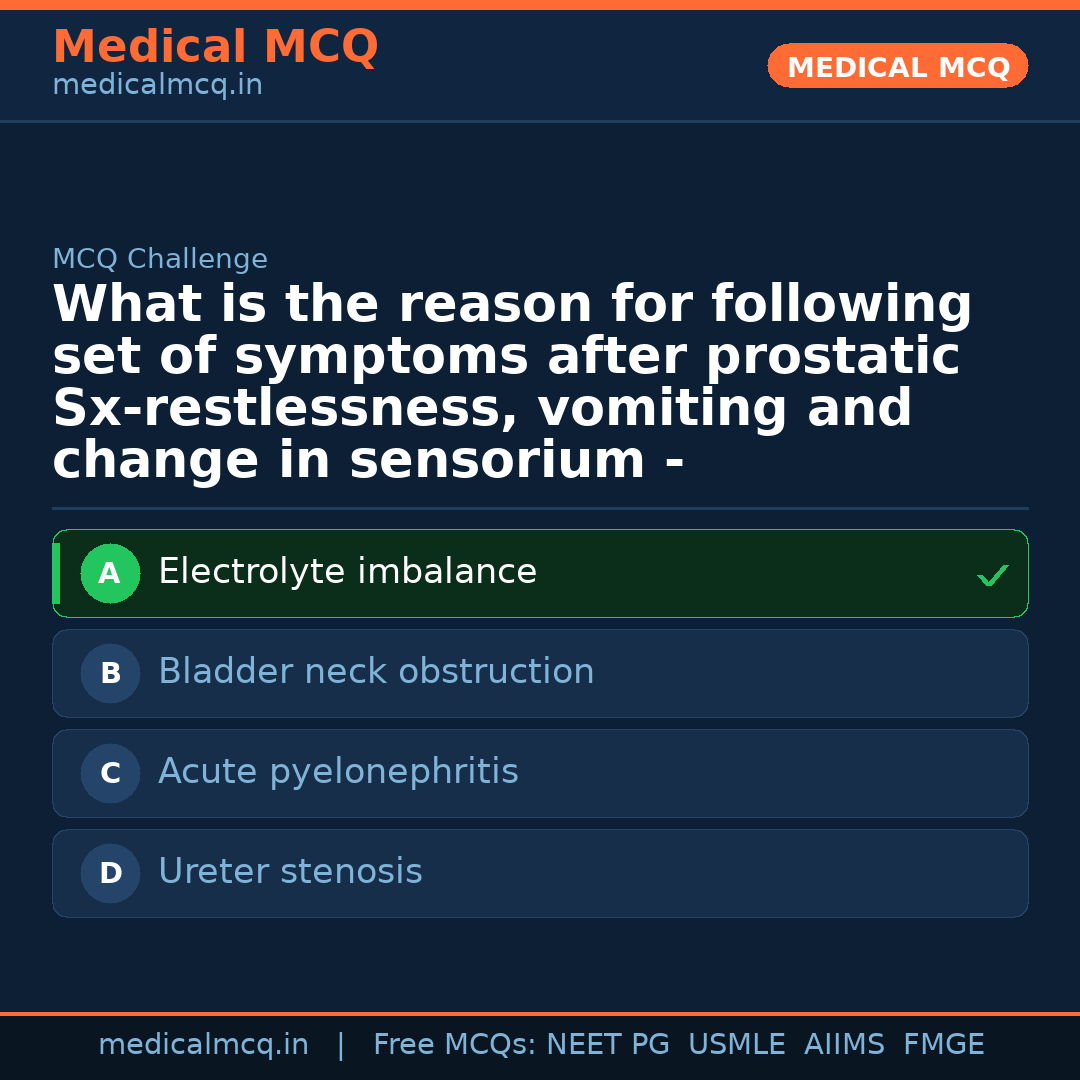 Medical MCQ
medicalmcq.in

MEDICAL MCQ

MCQ Challenge

What is the reason for following set of symptoms after prostatic Sx-restlessness, vomiting and change in sensorium -

A Electrolyte imbalance ✓

B Bladder neck obstruction

C Acute pyelonephritis

D Ureter stenosis

medicalmcq.in | Free MCQs: NEET PG USMLE AIIMS FMGE